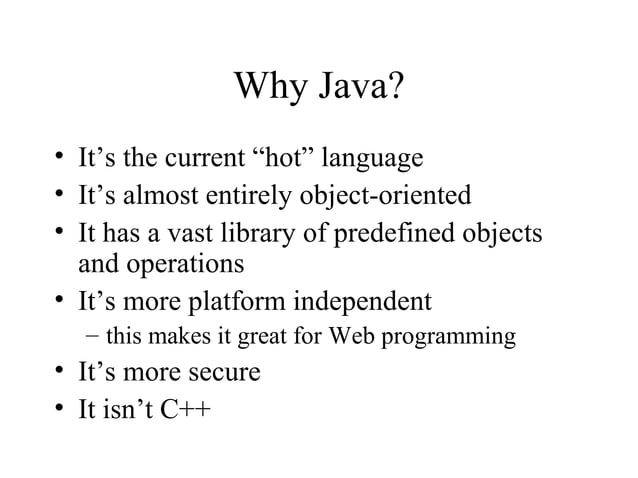 Why Java?

• It’s the current “hot” language
• It’s almost entirely object-oriented
• It has a vast library of predefined objects and operations
• It’s more platform independent
  – this makes it great for Web programming
• It’s more secure
• It isn’t C++